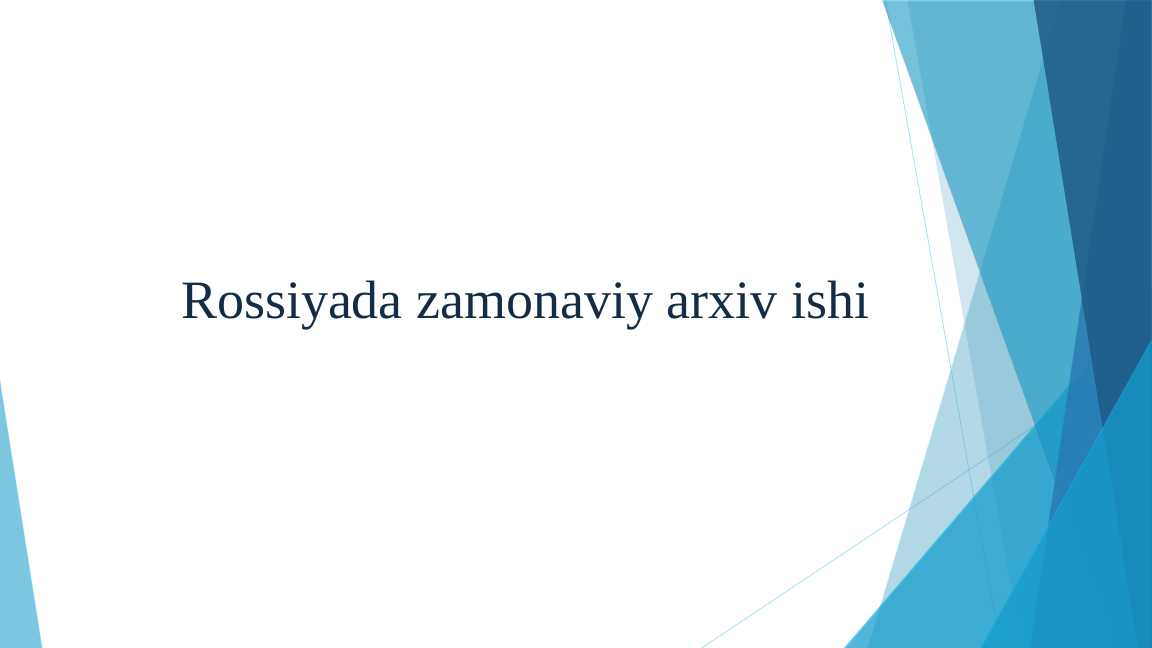 Rossiyada zamonaviy arxiv ishi